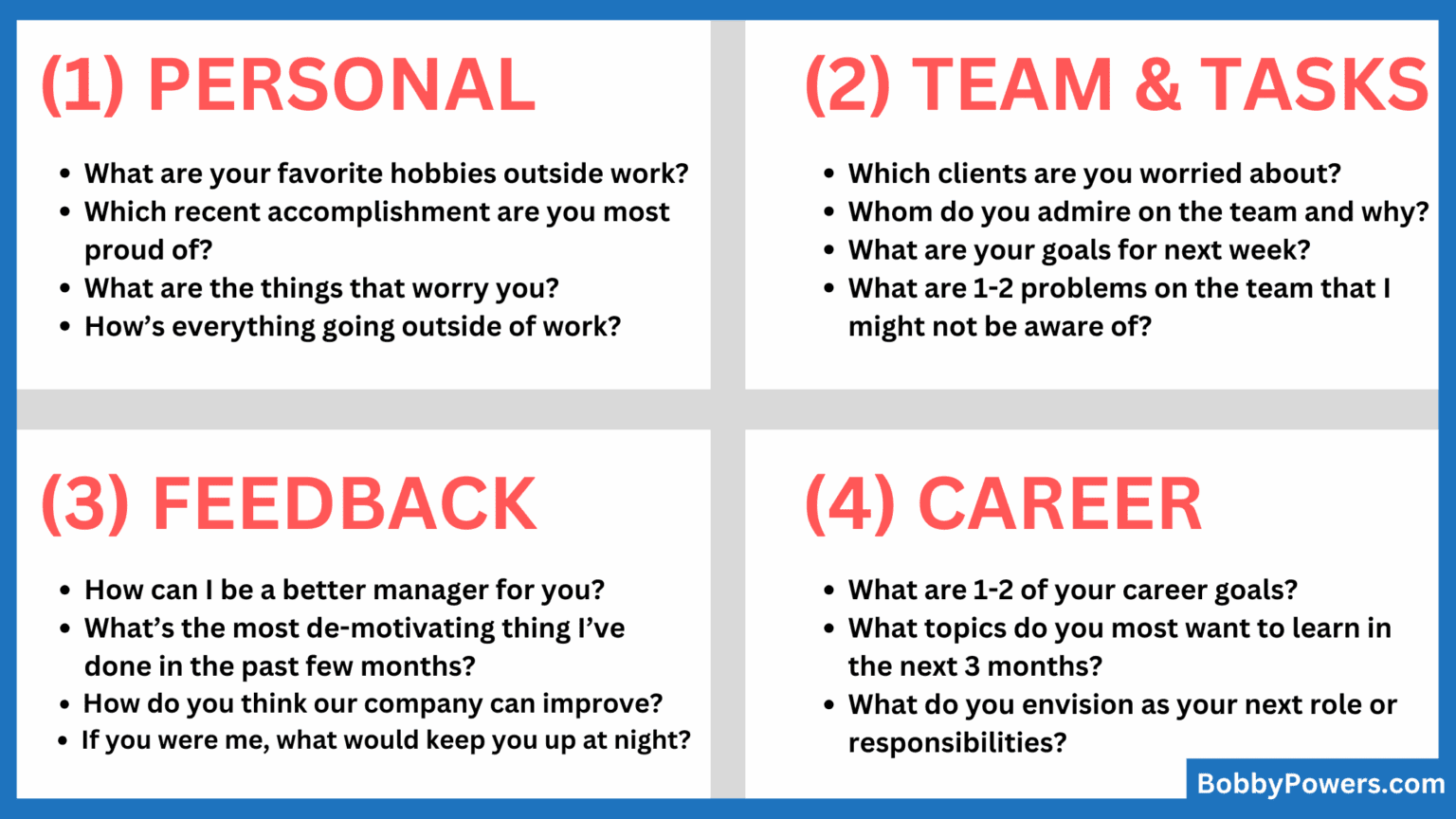 (1) PERSONAL

- What are your favorite hobbies outside work?
- Which recent accomplishment are you most proud of?
- What are the things that worry you?
- How's everything going outside of work?

(2) TEAM & TASKS

- Which clients are you worried about?
- Whom do you admire on the team and why?
- What are your goals for next week?
- What are 1-2 problems on the team that I might not be aware of?

(3) FEEDBACK

- How can I be a better manager for you?
- What's the most de-motivating thing I've done in the past few months?
- How do you think our company can improve?
- If you were me, what would keep you up at night?

(4) CAREER

- What are 1-2 of your career goals?
- What topics do you most want to learn in the next 3 months?
- What do you envision as your next role or responsibilities?

BobbyPowers.com